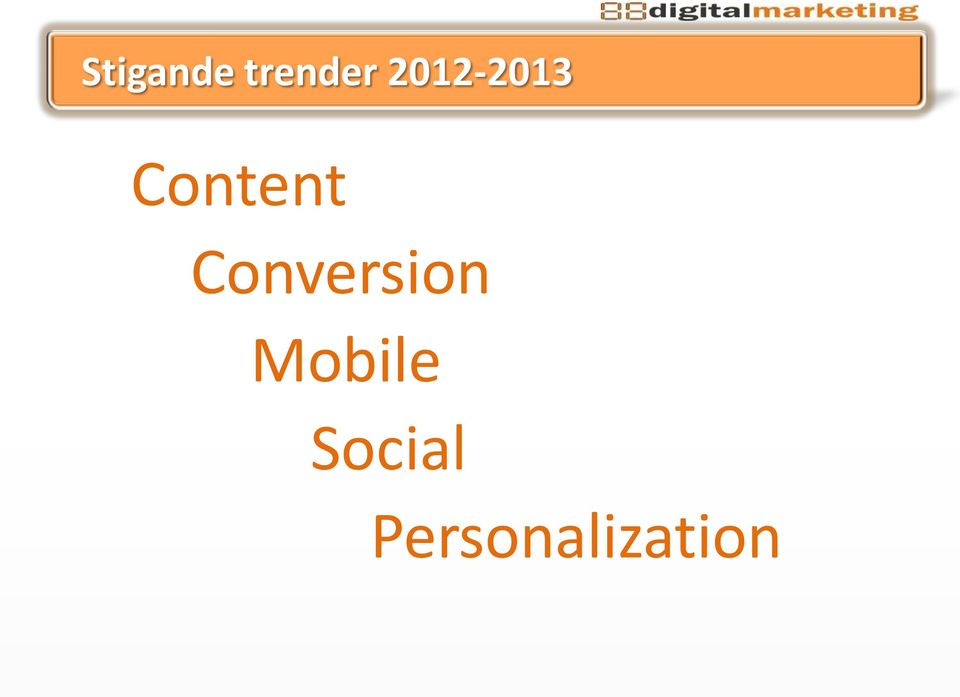 88digitalmarketing

Stigande trender 2012-2013

Content

Conversion

Mobile

Social

Personalization